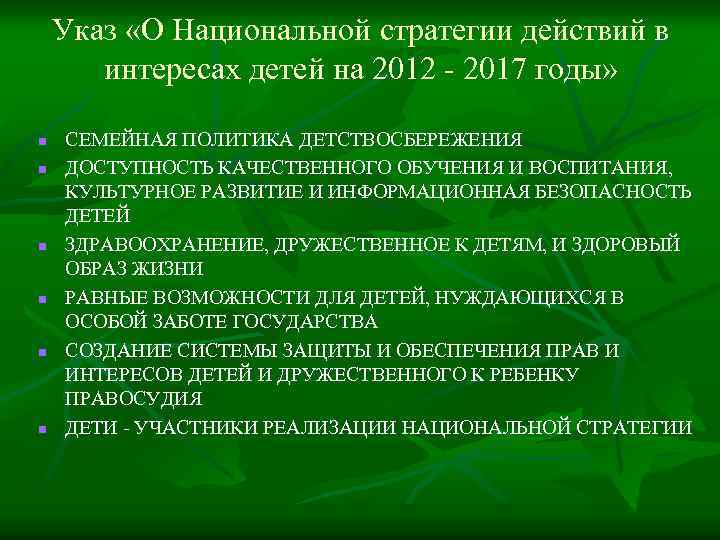 Указ «О Национальной стратегии действий в интересах детей на 2012 - 2017 годы»

- СЕМЕЙНАЯ ПОЛИТИКА ДЕТСТВОСБЕРЕЖЕНИЯ
- ДОСТУПНОСТЬ КАЧЕСТВЕННОГО ОБУЧЕНИЯ И ВОСПИТАНИЯ, КУЛЬТУРНОЕ РАЗВИТИЕ И ИНФОРМАЦИОННАЯ БЕЗОПАСНОСТЬ ДЕТЕЙ
- ЗДРАВООХРАНЕНИЕ, ДРУЖЕСТВЕННОЕ К ДЕТЯМ, И ЗДОРОВЫЙ ОБРАЗ ЖИЗНИ
- РАВНЫЕ ВОЗМОЖНОСТИ ДЛЯ ДЕТЕЙ, НУЖДАЮЩИХСЯ В ОСОБОЙ ЗАБОТЕ ГОСУДАРСТВА
- СОЗДАНИЕ СИСТЕМЫ ЗАЩИТЫ И ОБЕСПЕЧЕНИЯ ПРАВ И ИНТЕРЕСОВ ДЕТЕЙ И ДРУЖЕСТВЕННОГО К РЕБЕНКУ ПРАВОСУДИЯ
- ДЕТИ - УЧАСТНИКИ РЕАЛИЗАЦИИ НАЦИОНАЛЬНОЙ СТРАТЕГИИ